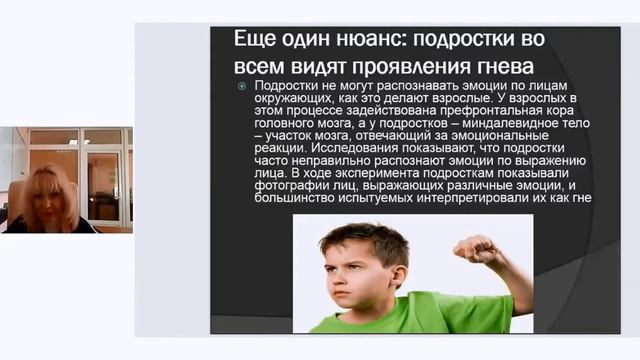 Еще один нюанс: подростки во всем видят проявления гнева

Подростки не могут распознавать эмоции по лицам окружающих, как это делают взрослые. У взрослых в этом процессе задействована префронтальная кора головного мозга, а у подростков – миндалевидное тело – участок мозга, отвечающий за эмоциональные реакции. Исследования показывают, что подростки часто неправильно распознают эмоции по выражению лица. В ходе эксперимента подросткам показывали фотографии лиц, выражающих различные эмоции, и большинство испытуемых интерпретировали их как гне